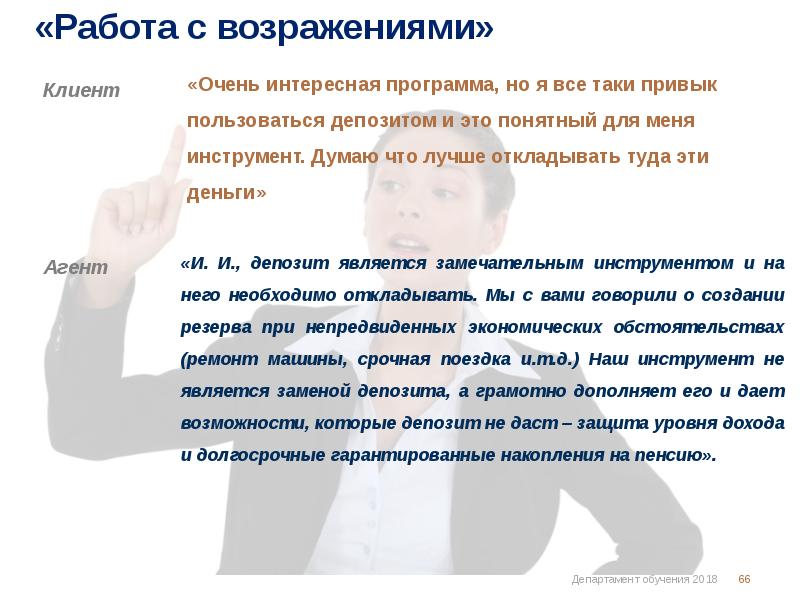 «Работа с возражениями»

Клиент

«Очень интересная программа, но я все таки привык пользоваться депозитом и это понятный для меня инструмент. Думаю что лучше откладывать туда эти деньги»

Агент

«И. И., депозит является замечательным инструментом и на него необходимо откладывать. Мы с вами говорили о создании резерва при непредвиденных экономических обстоятельствах (ремонт машины, срочная поездка и.т.д.) Наш инструмент не является заменой депозита, а грамотно дополняет его и дает возможности, которые депозит не даст – защита уровня дохода и долгосрочные гарантированные накопления на пенсию».

Департамент обучения 2018 66